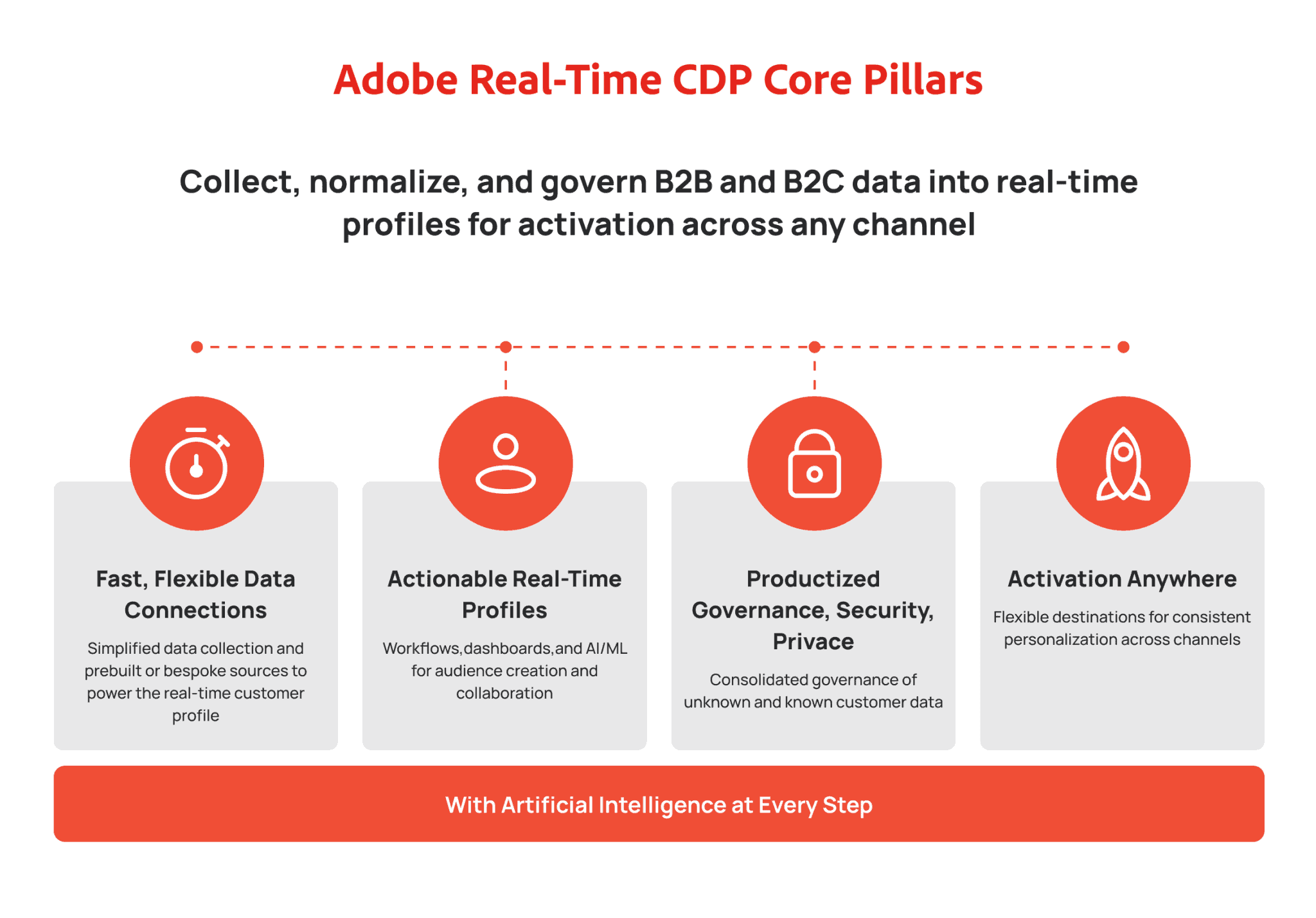 Adobe Real-Time CDP Core Pillars

Collect, normalize, and govern B2B and B2C data into real-time profiles for activation across any channel

Fast, Flexible Data Connections

Simplified data collection and prebuilt or bespoke sources to power the real-time customer profile

Actionable Real-Time Profiles

Workflows,dashboards,and AI/ML for audience creation and collaboration

Productized Governance, Security, Privace

Consolidated governance of unknown and known customer data

Activation Anywhere

Flexible destinations for consistent personalization across channels

With Artificial Intelligence at Every Step